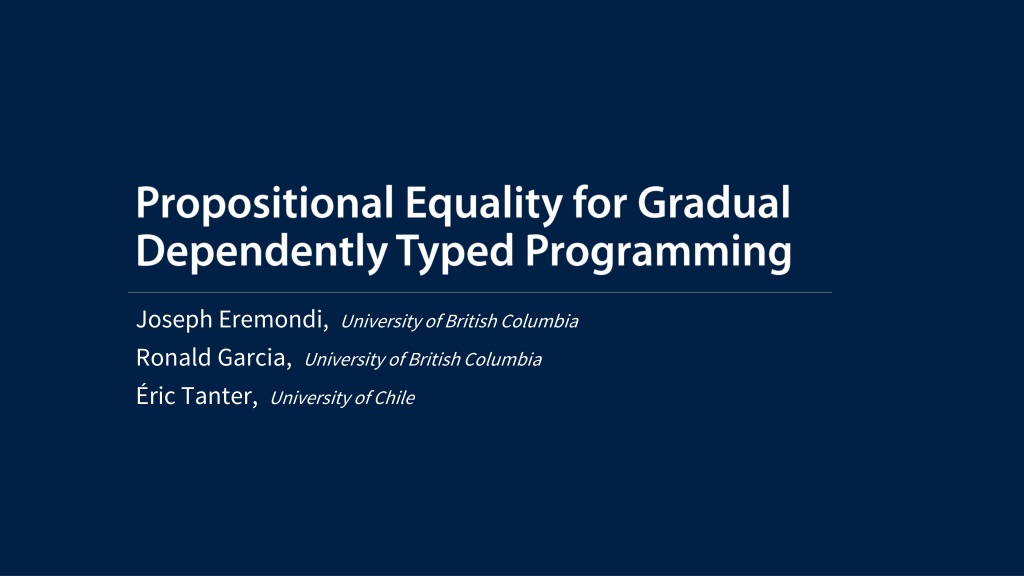 Propositional Equality for Gradual Dependently Typed Programming

Joseph Eremondi, University of British Columbia
Ronald Garcia, University of British Columbia
Éric Tanter, University of Chile